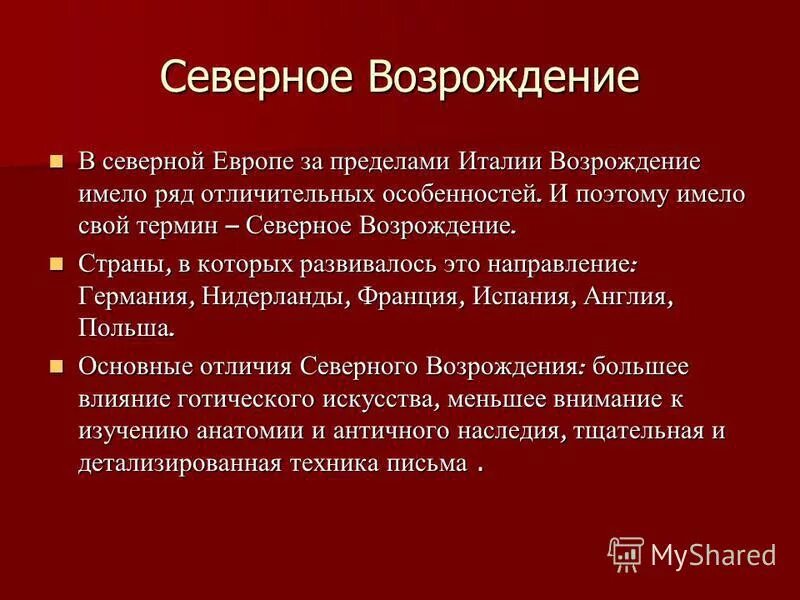 Северное Возрождение

В северной Европе за пределами Италии Возрождение имело ряд отличительных особенностей. И поэтому имело свой термин – Северное Возрождение.

Страны, в которых развивалось это направление: Германия, Нидерланды, Франция, Испания, Англия, Польша.

Основные отличия Северного Возрождения: большее влияние готического искусства, меньшее внимание к изучению анатомии и античного наследия, тщательная и детализированная техника письма .

MyShared